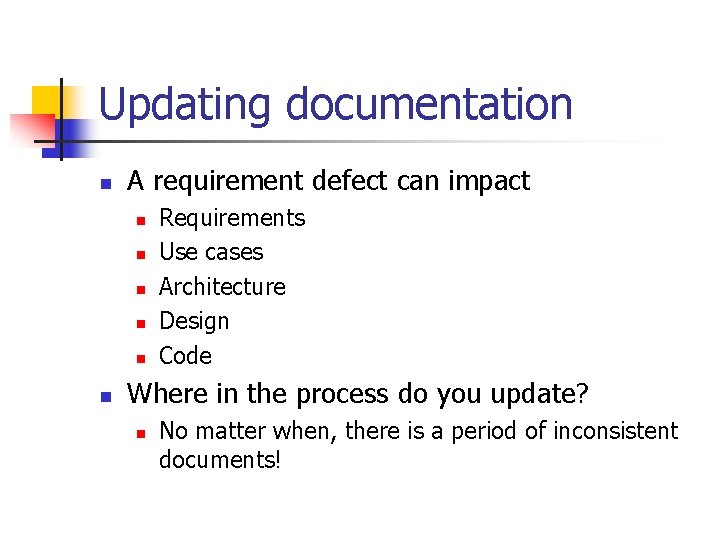 Updating documentation

- A requirement defect can impact
  - Requirements
  - Use cases
  - Architecture
  - Design
  - Code
- Where in the process do you update?
  - No matter when, there is a period of inconsistent documents!